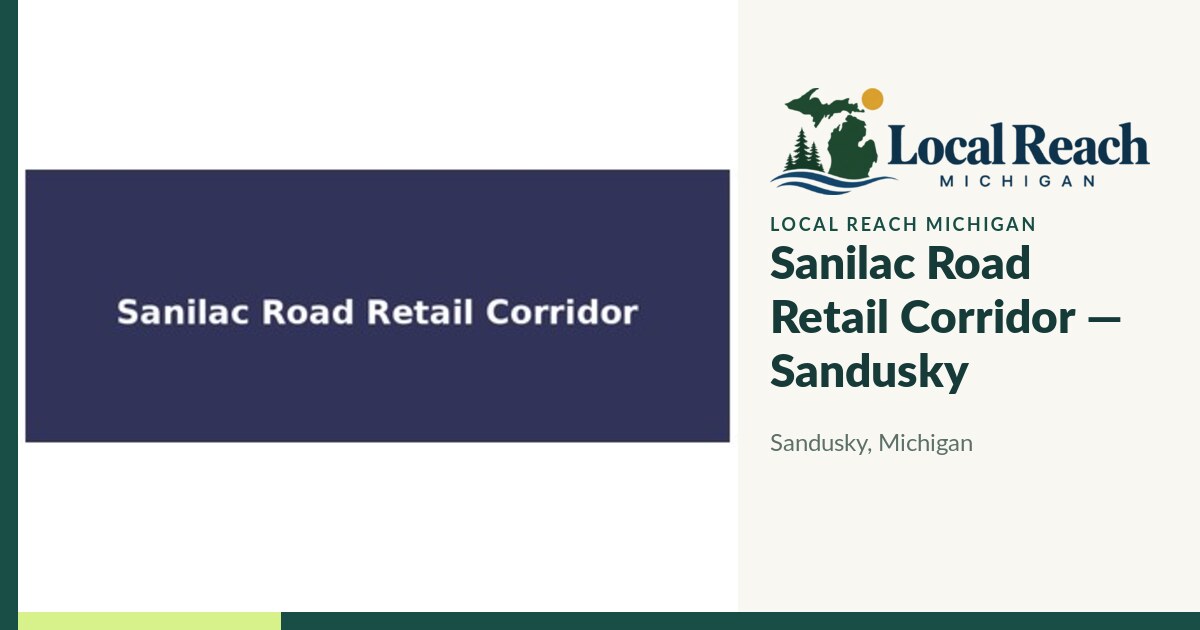 Sanilac Road Retail Corridor

Local Reach
MICHIGAN

LOCAL REACH MICHIGAN

Sanilac Road Retail Corridor — Sandusky

Sandusky, Michigan